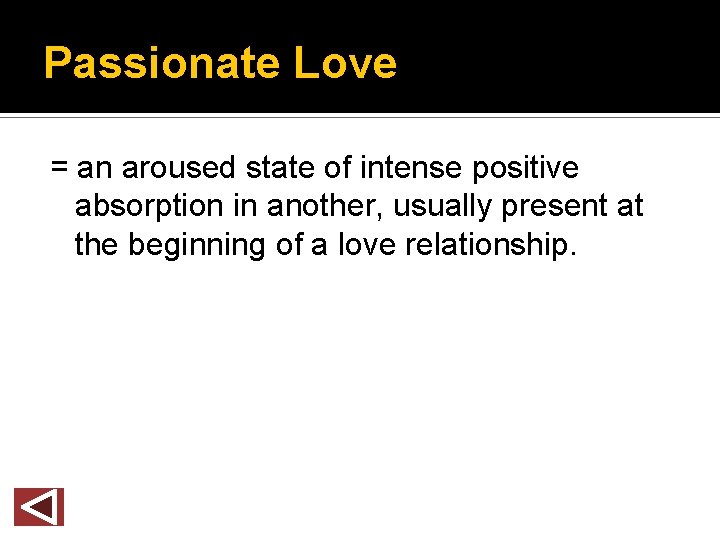 Passionate Love

= an aroused state of intense positive absorption in another, usually present at the beginning of a love relationship.